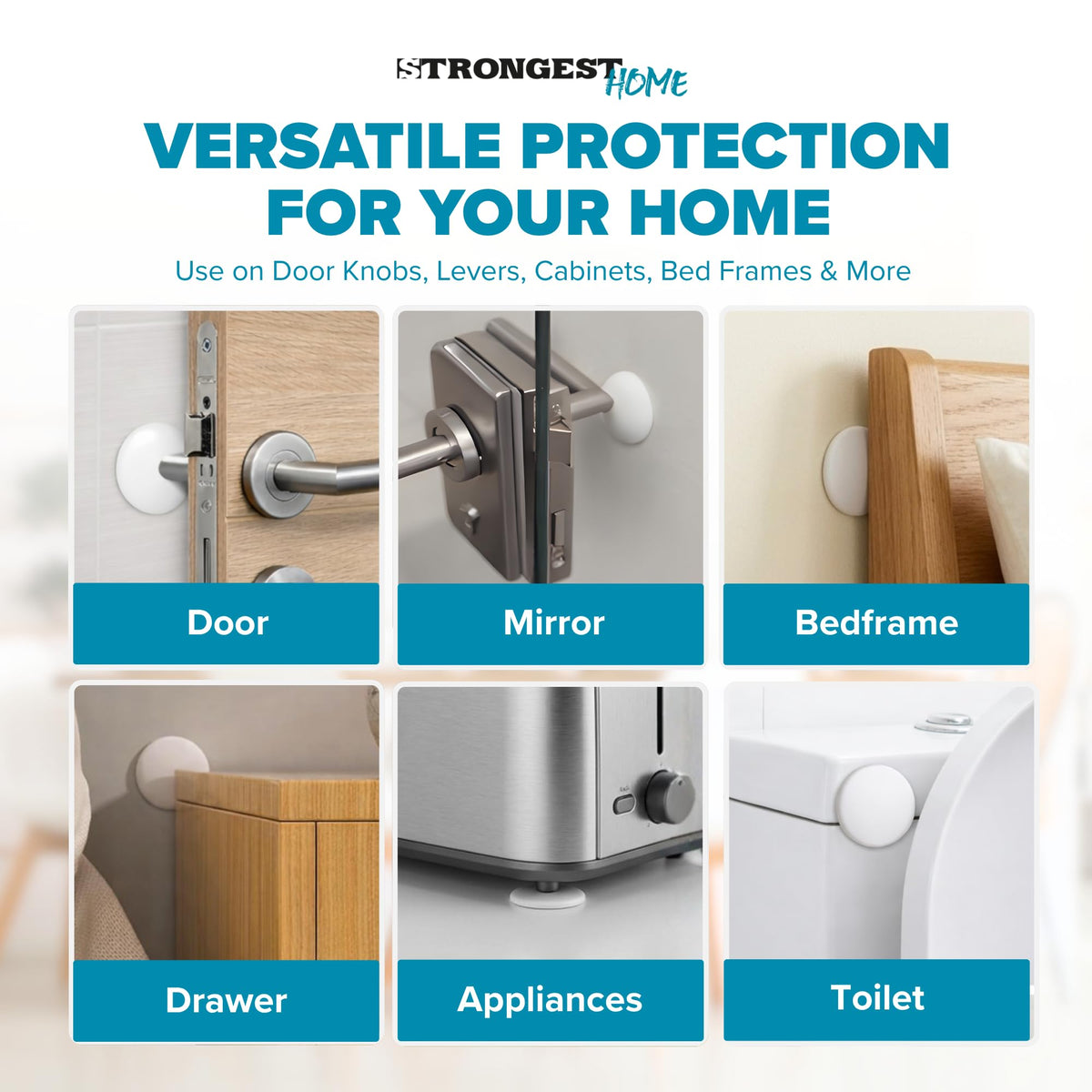 STRONGEST HOME

VERSATILE PROTECTION FOR YOUR HOME

Use on Door Knobs, Levers, Cabinets, Bed Frames & More

Door

Mirror

Bedframe

Drawer

Appliances

Toilet